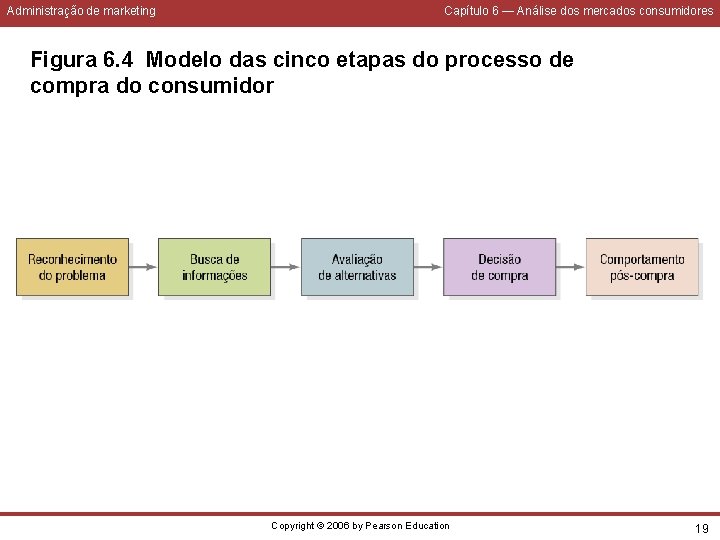 Administração de marketing

Capítulo 6 — Análise dos mercados consumidores

Figura 6.4 Modelo das cinco etapas do processo de compra do consumidor

Reconhecimento do problema

Busca de informações

Avaliação de alternativas

Decisão de compra

Comportamento pós-compra

Copyright © 2006 by Pearson Education

19